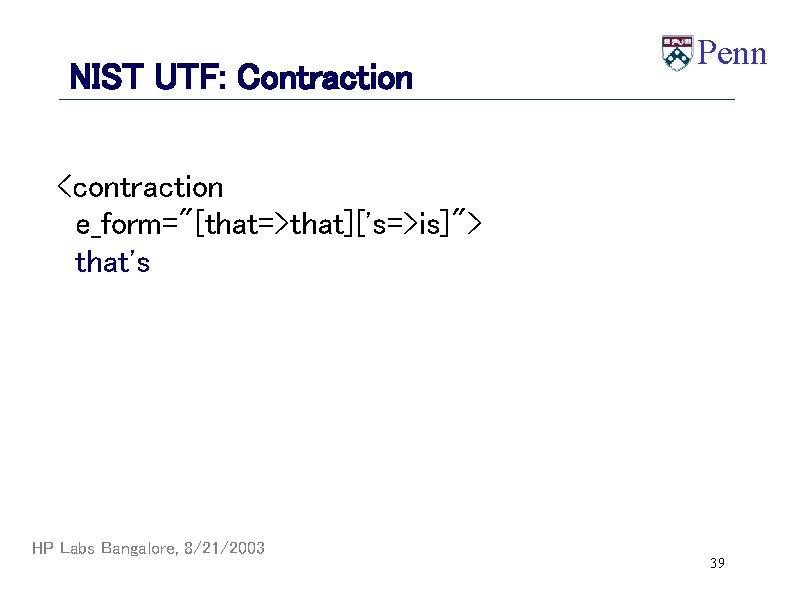 Penn

NIST UTF: Contraction

<contraction
e_form="[that=>that]['s=>is]">
that's

HP Labs Bangalore, 8/21/2003

39